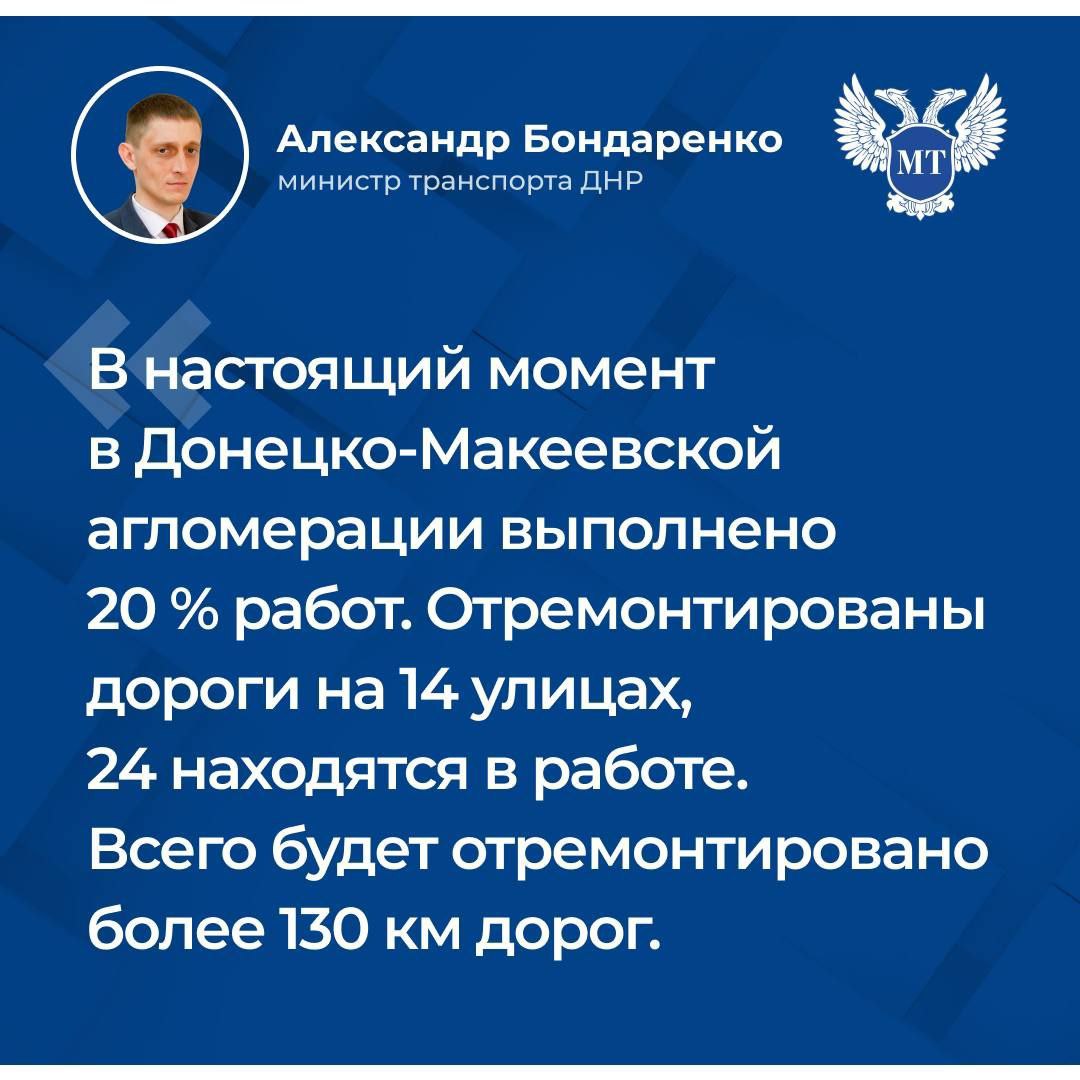 Александр Бондаренко
министр транспорта ДНР

МТ

В настоящий момент в Донецко-Макеевской агломерации выполнено 20 % работ. Отремонтированы дороги на 14 улицах, 24 находятся в работе. Всего будет отремонтировано более 130 км дорог.